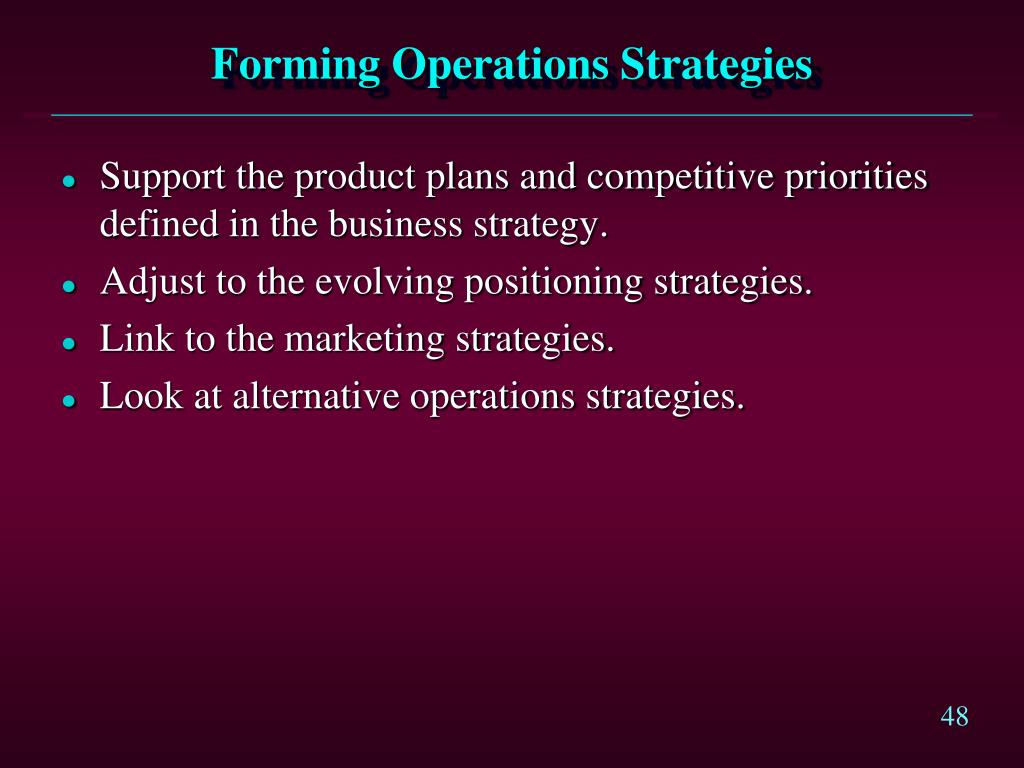 Forming Operations Strategies

- Support the product plans and competitive priorities defined in the business strategy.
- Adjust to the evolving positioning strategies.
- Link to the marketing strategies.
- Look at alternative operations strategies.

48